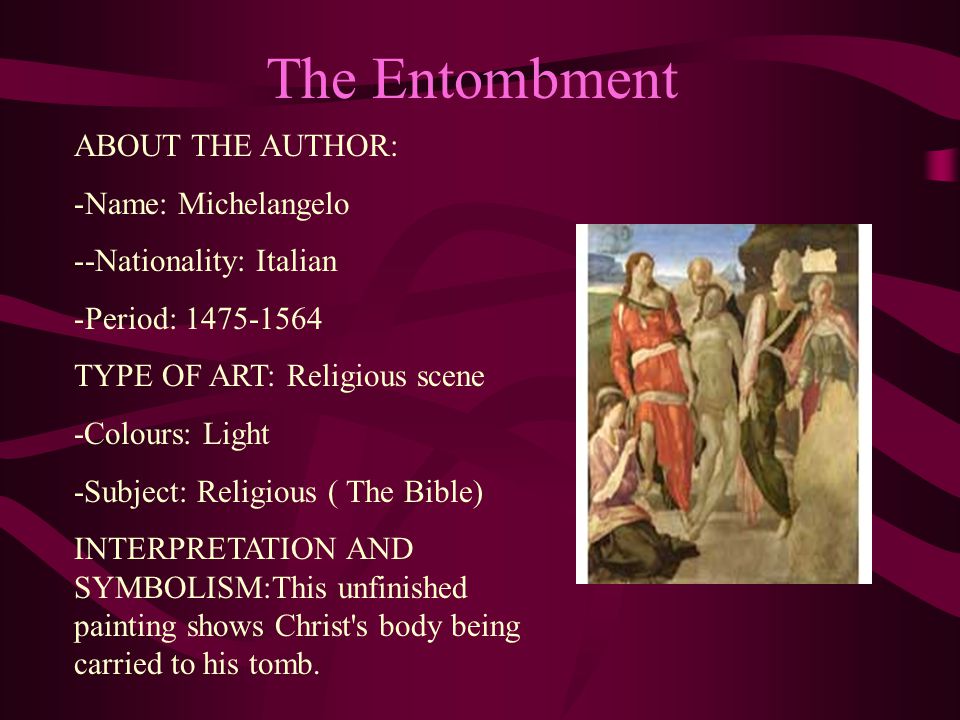 The Entombment

ABOUT THE AUTHOR:

-Name: Michelangelo

--Nationality: Italian

-Period: 1475-1564

TYPE OF ART: Religious scene

-Colours: Light

-Subject: Religious ( The Bible)

INTERPRETATION AND SYMBOLISM:This unfinished painting shows Christ's body being carried to his tomb.